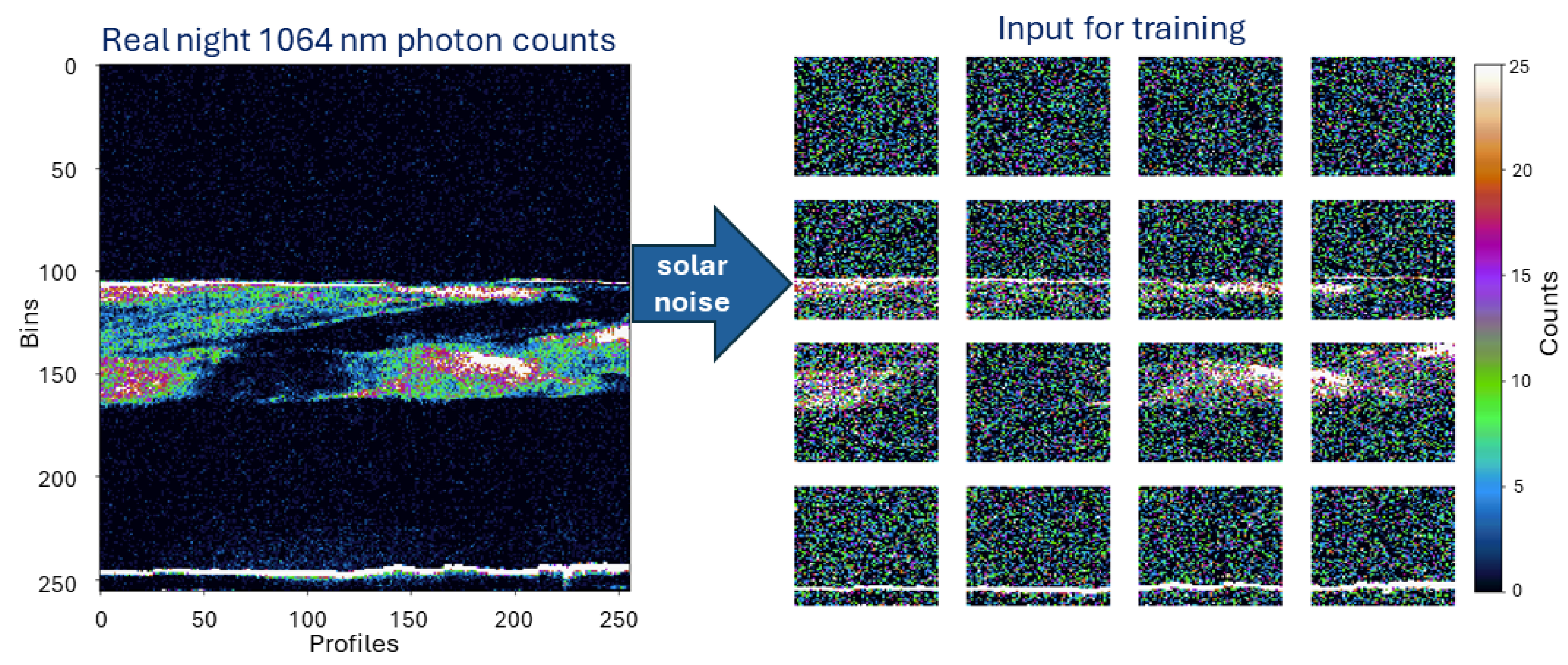 Real night 1064 nm photon counts

0
50
100
150
200
250
Bins

0
50
100
150
200
250
Profiles

solar noise

Input for training

25
20
15
10
5
0
Counts